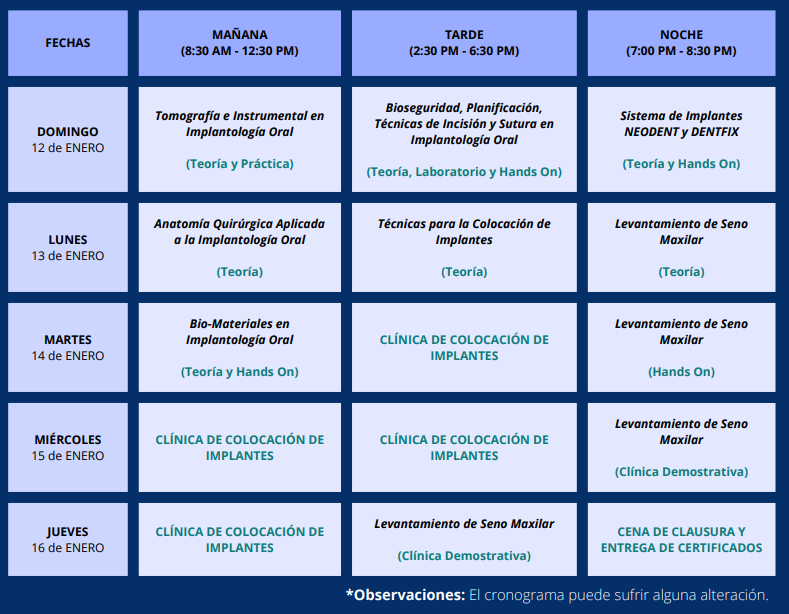 | FECHAS | MAÑANA (8:30 AM - 12:30 PM) | TARDE (2:30 PM - 6:30 PM) | NOCHE (7:00 PM - 8:30 PM) |
|---|---|---|---|
| DOMINGO 12 de ENERO | Tomografía e Instrumental en Implantología Oral (Teoría y Práctica) | Bioseguridad, Planificación, Técnicas de Incisión y Sutura en Implantología Oral (Teoría, Laboratorio y Hands On) | Sistema de Implantes NEODENT y DENTFIX (Teoría y Hands On) |
| LUNES 13 de ENERO | Anatomía Quirúrgica Aplicada a la Implantología Oral (Teoría) | Técnicas para la Colocación de Implantes (Teoría) | Levantamiento de Seno Maxilar (Teoría) |
| MARTES 14 de ENERO | Bio-Materiales en Implantología Oral (Teoría y Hands On) | CLÍNICA DE COLOCACIÓN DE IMPLANTES | Levantamiento de Seno Maxilar (Hands On) |
| MIÉRCOLES 15 de ENERO | CLÍNICA DE COLOCACIÓN DE IMPLANTES | CLÍNICA DE COLOCACIÓN DE IMPLANTES | Levantamiento de Seno Maxilar (Clínica Demostrativa) |
| JUEVES 16 de ENERO | CLÍNICA DE COLOCACIÓN DE IMPLANTES | Levantamiento de Seno Maxilar (Clínica Demostrativa) | CENA DE CLAUSURA Y ENTREGA DE CERTIFICADOS |

*Observaciones: El cronograma puede sufrir alguna alteración.